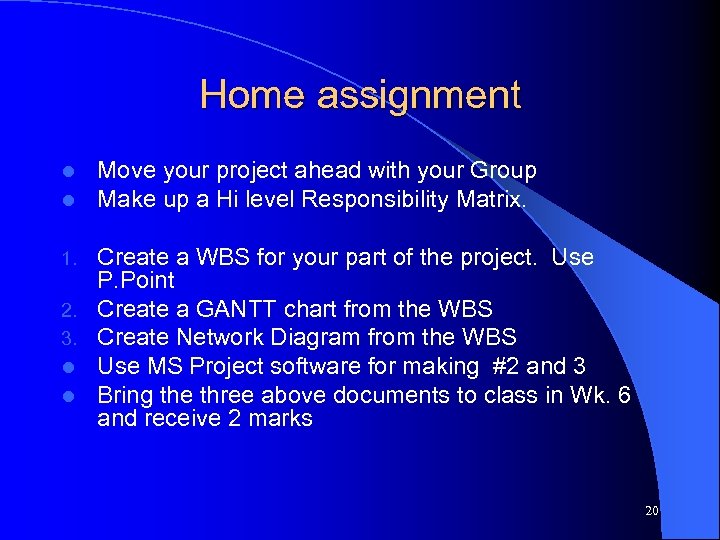 Home assignment

- Move your project ahead with your Group
- Make up a Hi level Responsibility Matrix.

1. Create a WBS for your part of the project. Use P.Point
2. Create a GANTT chart from the WBS
3. Create Network Diagram from the WBS
- Use MS Project software for making #2 and 3
- Bring the three above documents to class in Wk. 6 and receive 2 marks

20